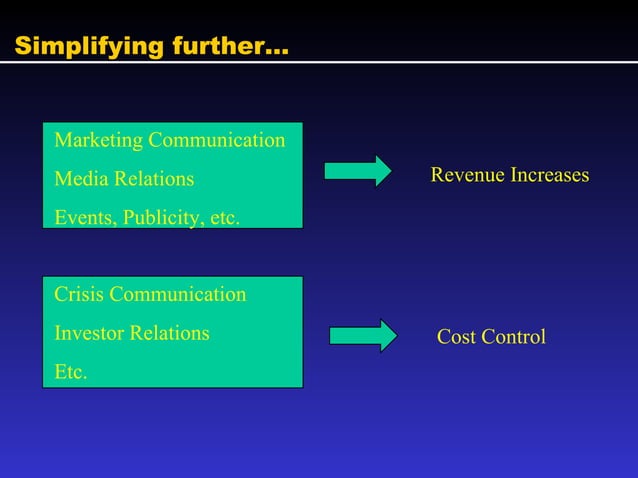 Simplifying further…

Marketing Communication

Media Relations

Events, Publicity, etc.

Revenue Increases

Crisis Communication

Investor Relations

Etc.

Cost Control